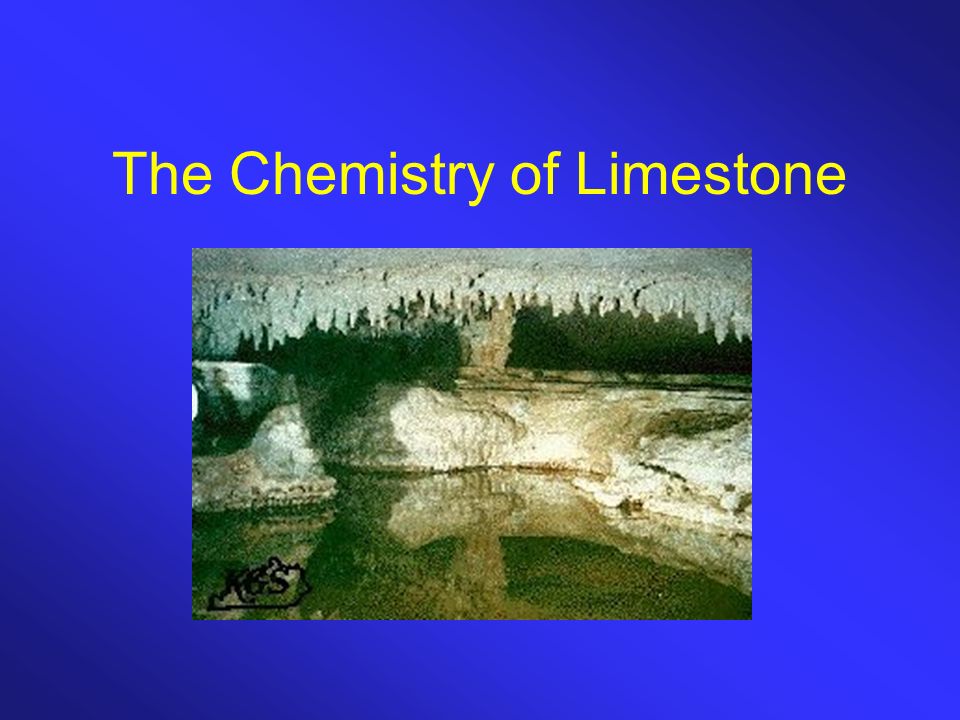 The Chemistry of Limestone

KGS